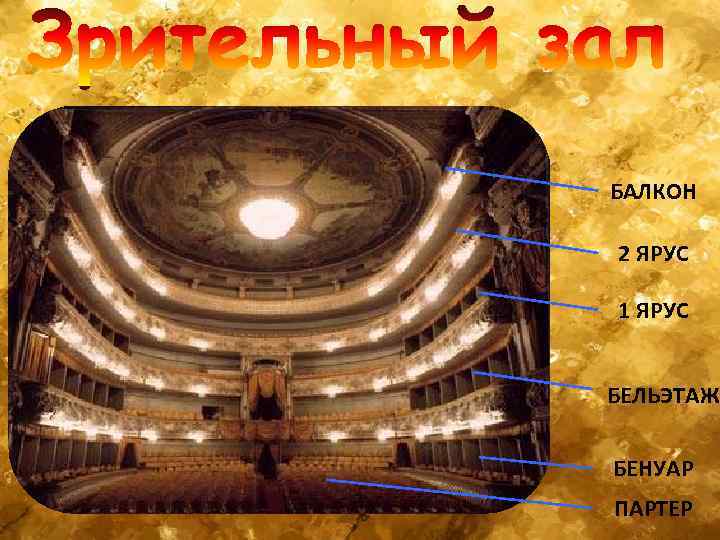 Зрительный зал

БАЛКОН

2 ЯРУС

1 ЯРУС

БЕЛЬЭТАЖ

БЕНУАР

ПАРТЕР